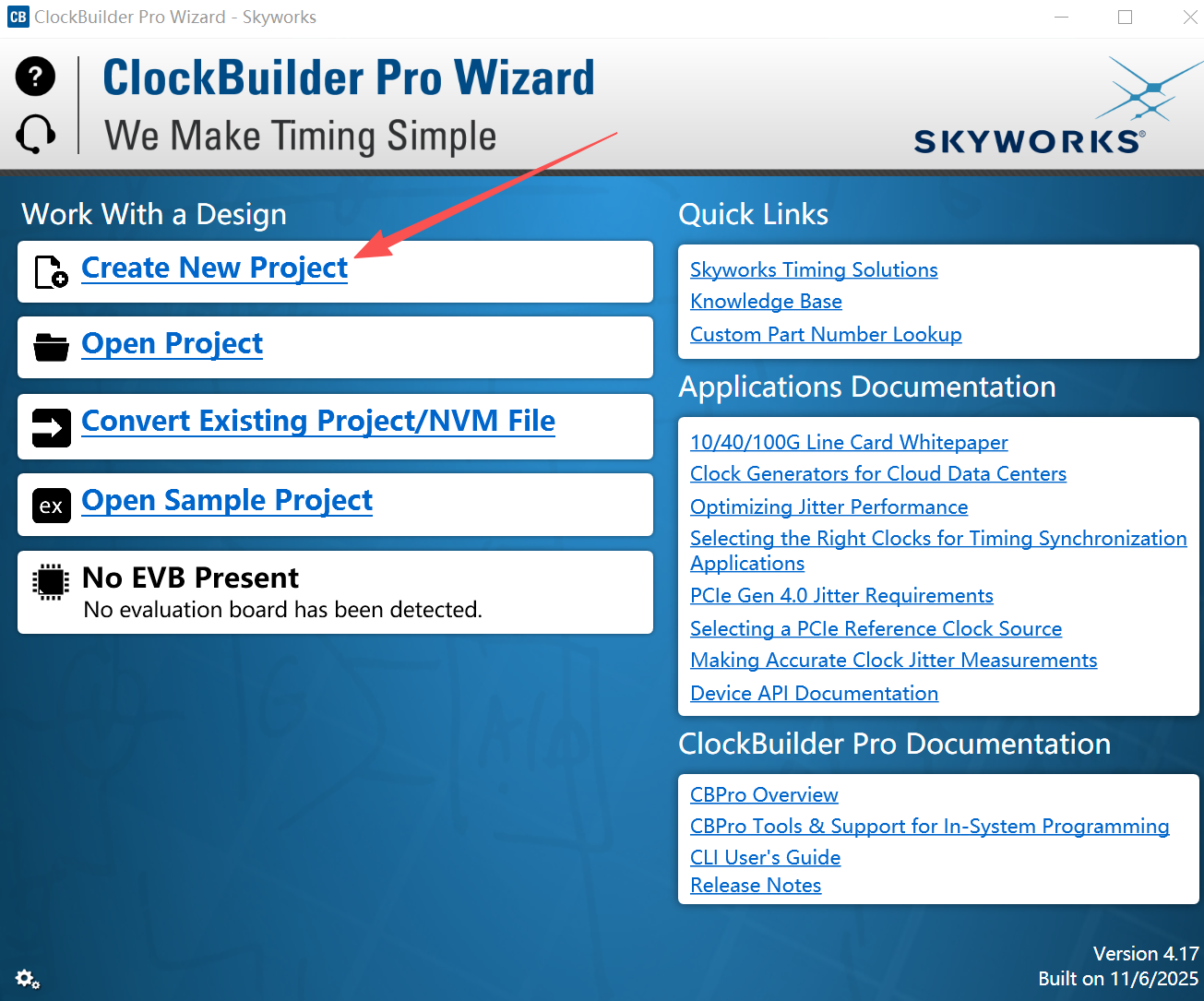 CB ClockBuilder Pro Wizard - Skyworks

ClockBuilder Pro Wizard
We Make Timing Simple

SKYWORKS®

Work With a Design

Create New Project

Open Project

Convert Existing Project/NVM File

ex Open Sample Project

No EVB Present
No evaluation board has been detected.

Quick Links

Skyworks Timing Solutions
Knowledge Base
Custom Part Number Lookup

Applications Documentation

10/40/100G Line Card Whitepaper
Clock Generators for Cloud Data Centers
Optimizing Jitter Performance
Selecting the Right Clocks for Timing Synchronization Applications
PCIe Gen 4.0 Jitter Requirements
Selecting a PCIe Reference Clock Source
Making Accurate Clock Jitter Measurements
Device API Documentation

ClockBuilder Pro Documentation

CBPro Overview
CBPro Tools & Support for In-System Programming
CLI User's Guide
Release Notes

Version 4.17
Built on 11/6/2025